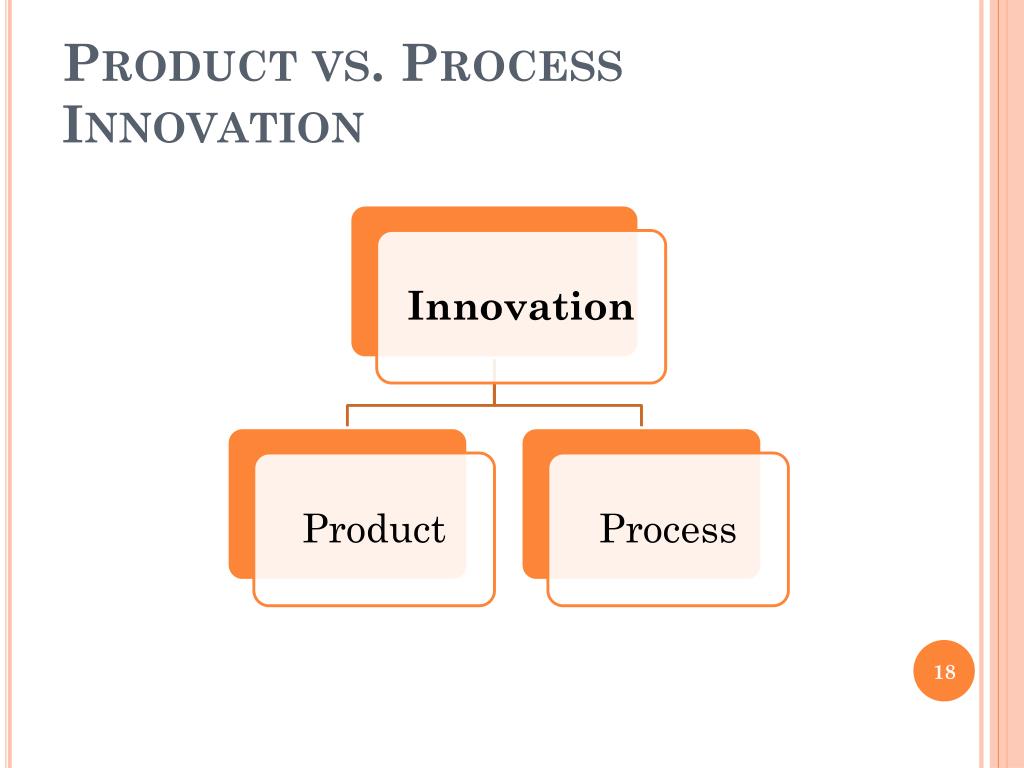 PRODUCT VS. PROCESS INNOVATION

Innovation

Product

Process

18